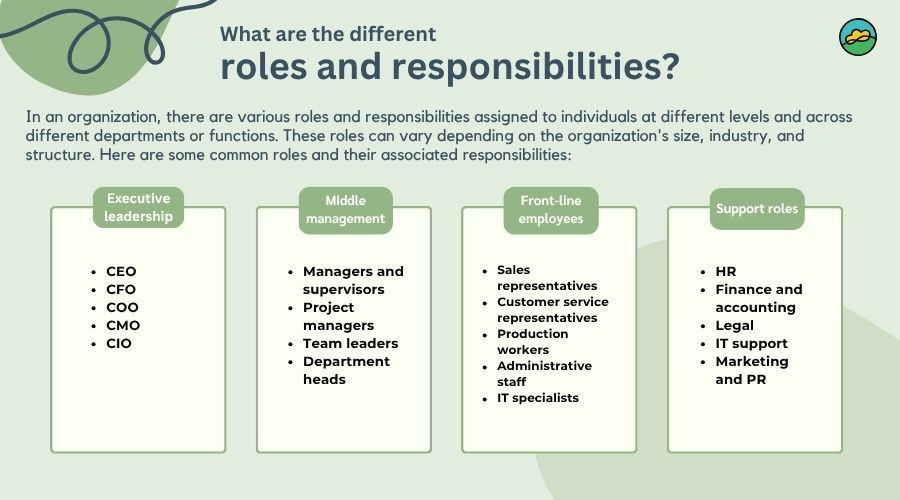 What are the different
roles and responsibilities?

In an organization, there are various roles and responsibilities assigned to individuals at different levels and across different departments or functions. These roles can vary depending on the organization's size, industry, and structure. Here are some common roles and their associated responsibilities:

Executive leadership

- CEO
- CFO
- COO
- CMO
- CIO

Middle management

- Managers and supervisors
- Project managers
- Team leaders
- Department heads

Front-line employees

- Sales representatives
- Customer service representatives
- Production workers
- Administrative staff
- IT specialists

Support roles

- HR
- Finance and accounting
- Legal
- IT support
- Marketing and PR